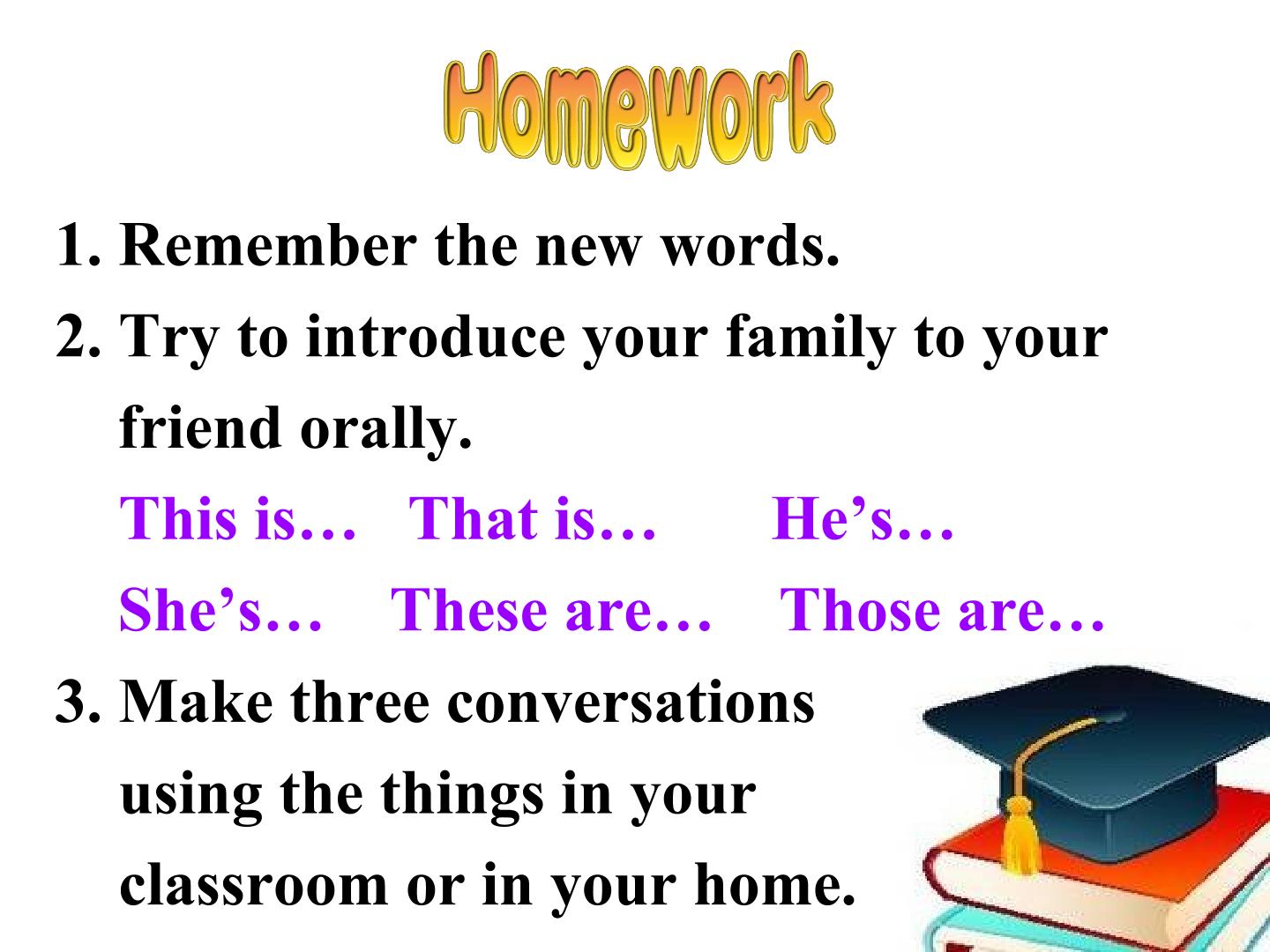 Homework

1. Remember the new words.

2. Try to introduce your family to your friend orally.

This is…   That is…   He's…

She's…   These are…   Those are…

3. Make three conversations using the things in your classroom or in your home.